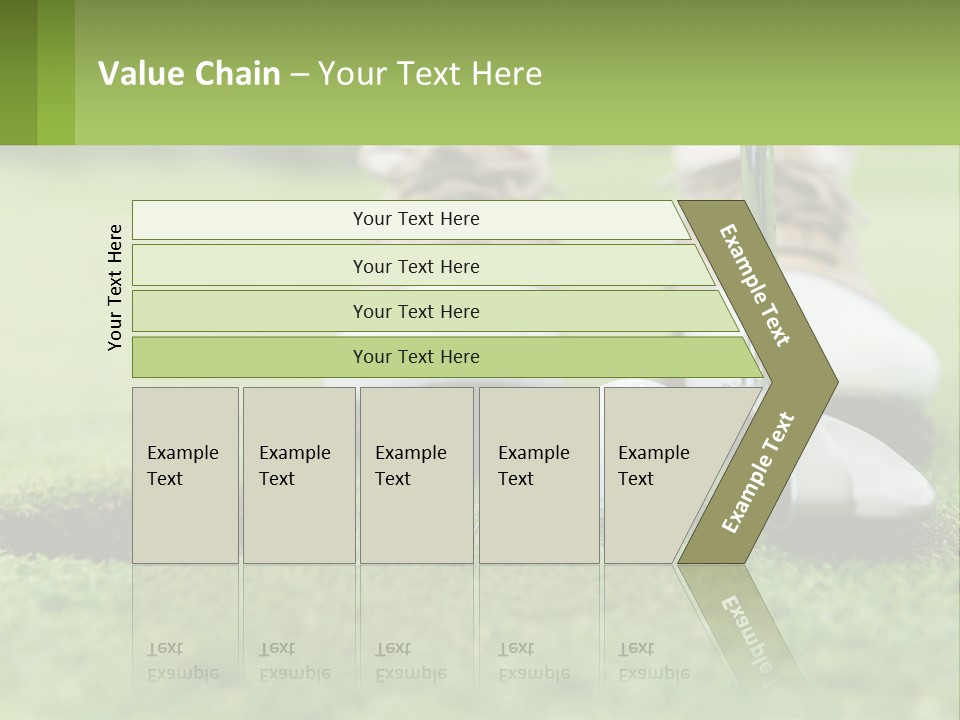 Value Chain – Your Text Here

Your Text Here

Your Text Here

Your Text Here

Your Text Here

Your Text Here

Example Text

Example Text

Example Text

Example Text

Example Text

Example Text

Example Text